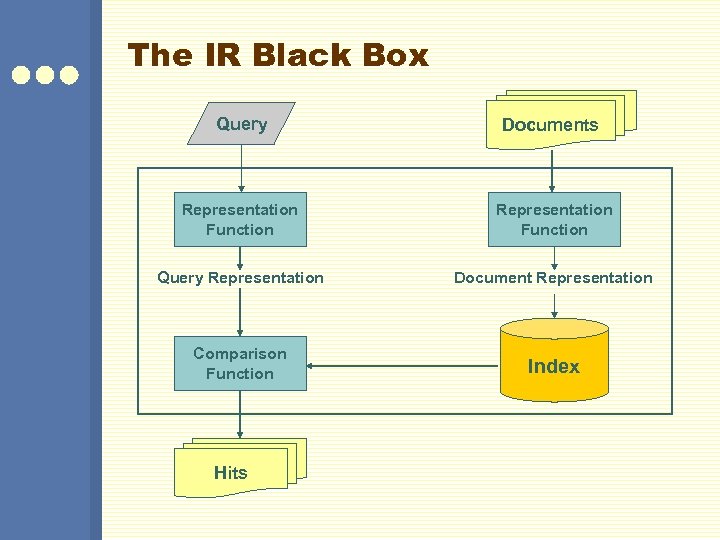 The IR Black Box

Query

Documents

Representation Function

Representation Function

Query Representation

Document Representation

Comparison Function

Index

Hits